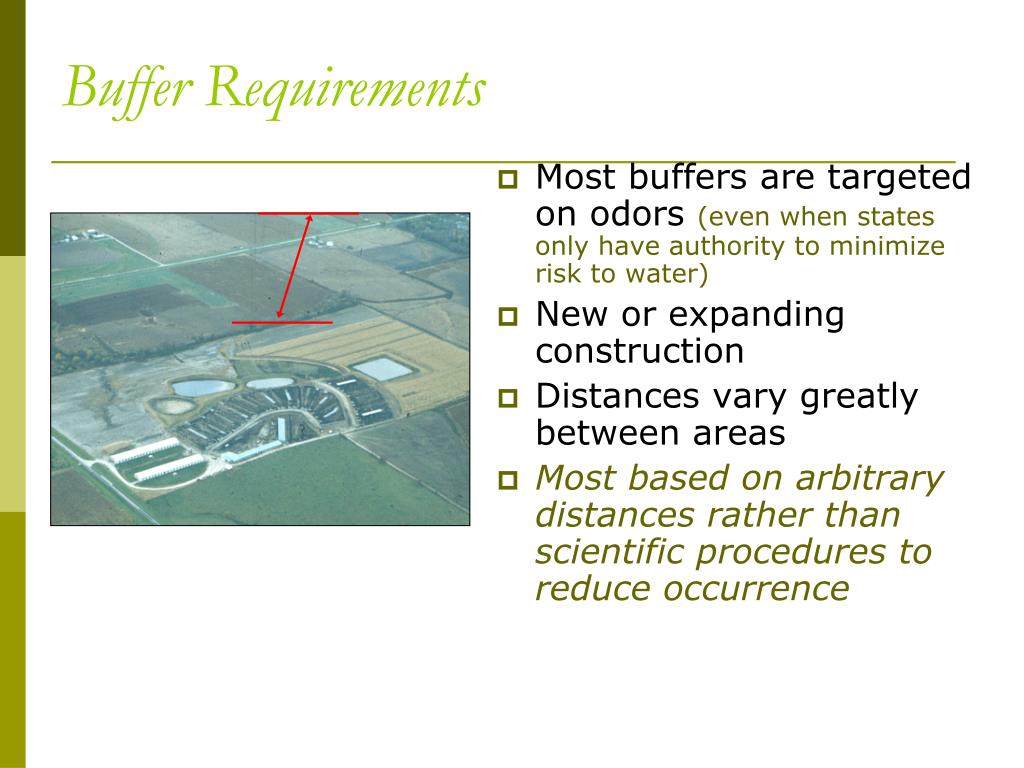 Buffer Requirements

Most buffers are targeted on odors (even when states only have authority to minimize risk to water)

New or expanding construction

Distances vary greatly between areas

Most based on arbitrary distances rather than scientific procedures to reduce occurrence